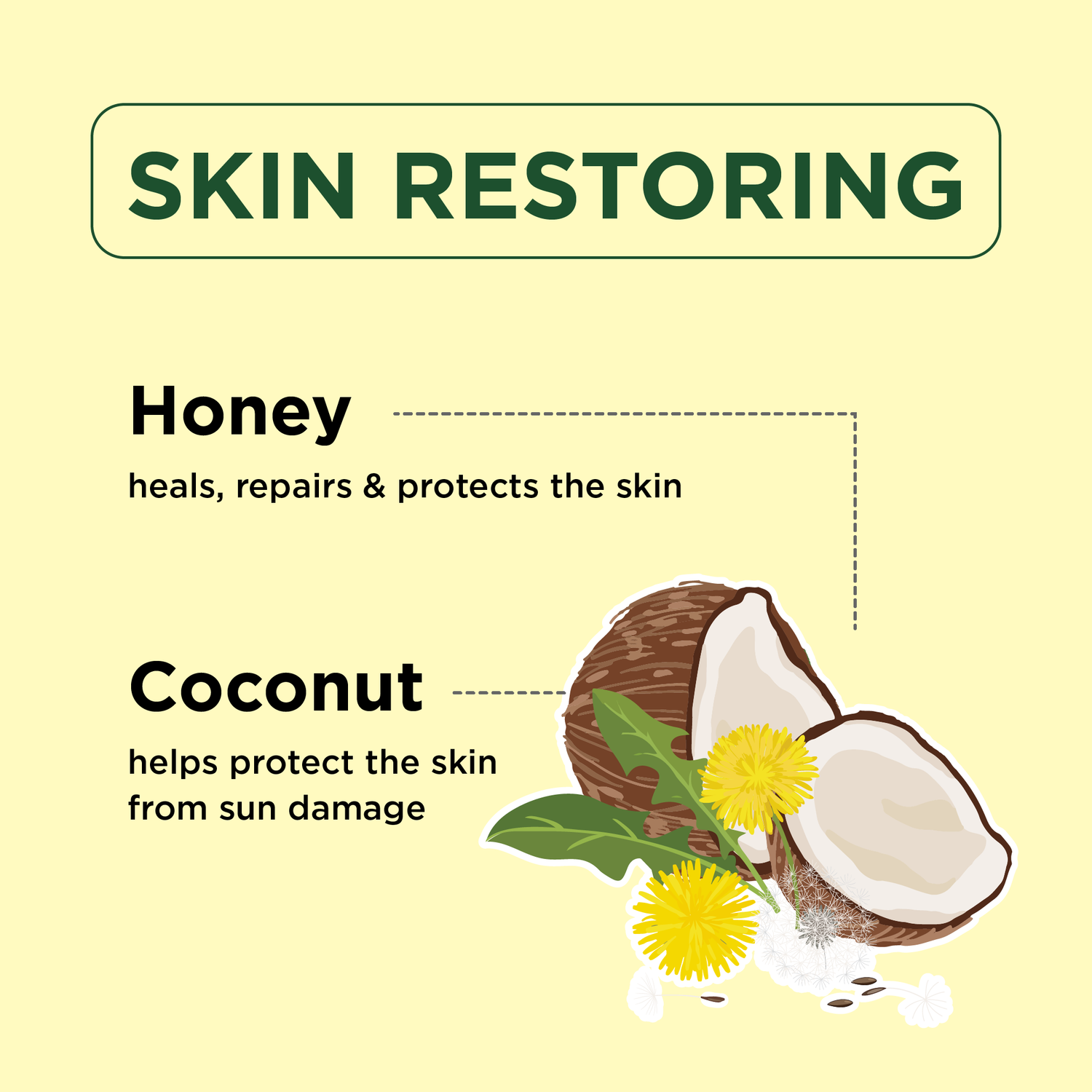 SKIN RESTORING

Honey

heals, repairs & protects the skin

Coconut

helps protect the skin from sun damage